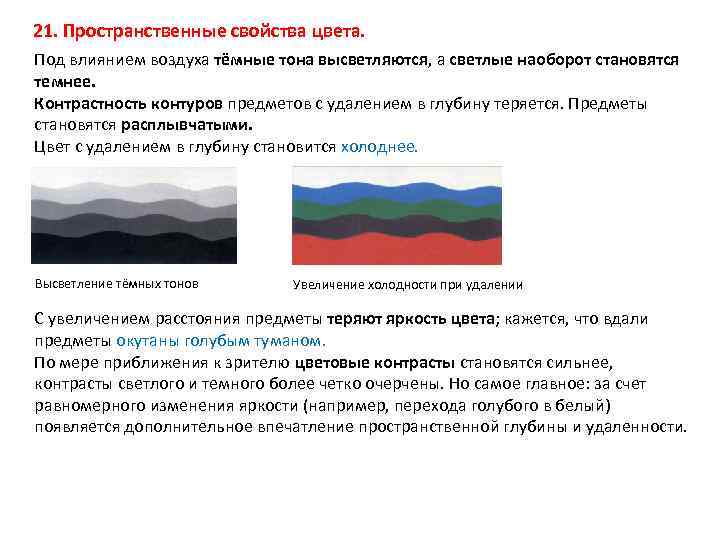 21. Пространственные свойства цвета.

Под влиянием воздуха тёмные тона высветляются, а светлые наоборот становятся темнее.
Контрастность контуров предметов с удалением в глубину теряется. Предметы становятся расплывчатыми.
Цвет с удалением в глубину становится холоднее.

Высветление тёмных тонов

Увеличение холодности при удалении

С увеличением расстояния предметы теряют яркость цвета; кажется, что вдали предметы окутаны голубым туманом.
По мере приближения к зрителю цветовые контрасты становятся сильнее, контрасты светлого и темного более четко очерчены. Но самое главное: за счет равномерного изменения яркости (например, перехода голубого в белый) появляется дополнительное впечатление пространственной глубины и удаленности.